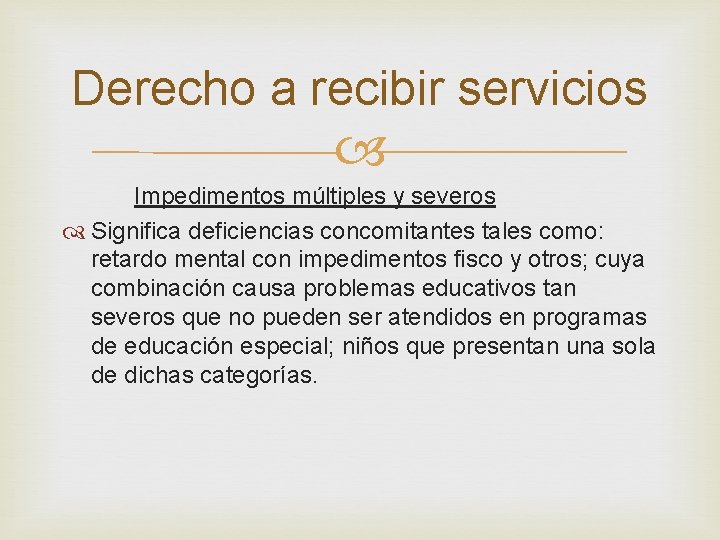 Derecho a recibir servicios

Impedimentos múltiples y severos

Significa deficiencias concomitantes tales como: retardo mental con impedimentos fisco y otros; cuya combinación causa problemas educativos tan severos que no pueden ser atendidos en programas de educación especial; niños que presentan una sola de dichas categorías.